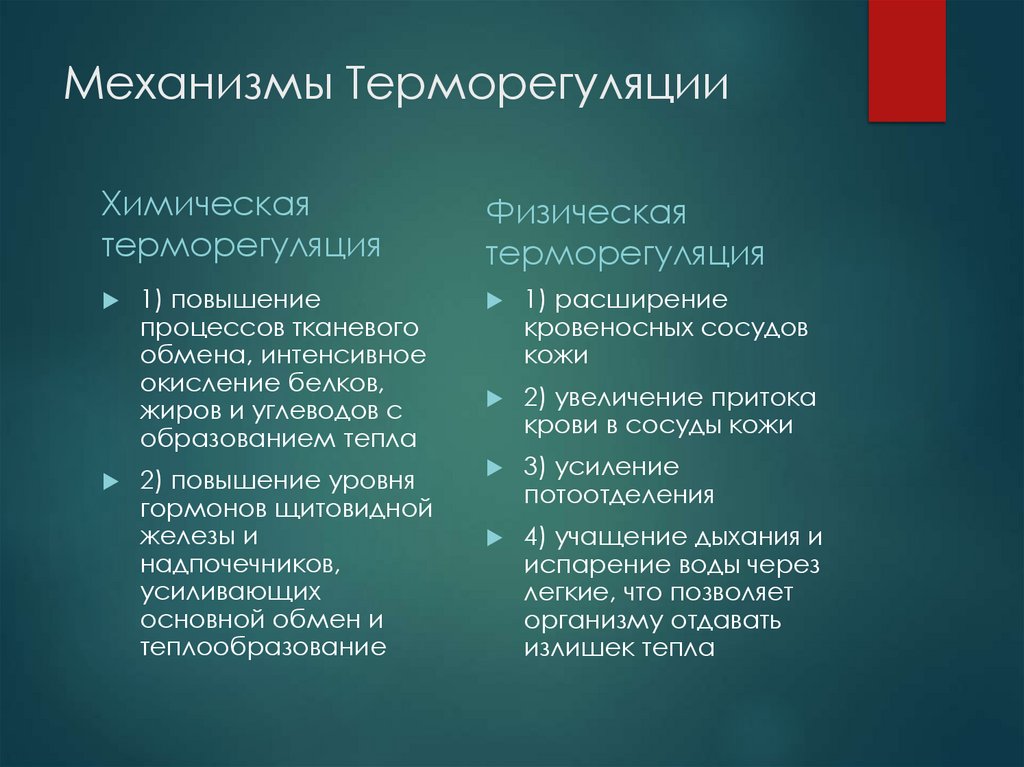 Механизмы Терморегуляции

Химическая терморегуляция

1) повышение процессов тканевого обмена, интенсивное окисление белков, жиров и углеводов с образованием тепла

2) повышение уровня гормонов щитовидной железы и надпочечников, усиливающих основной обмен и теплообразование

Физическая терморегуляция

1) расширение кровеносных сосудов кожи

2) увеличение притока крови в сосуды кожи

3) усиление потоотделения

4) учащение дыхания и испарение воды через легкие, что позволяет организму отдавать излишек тепла